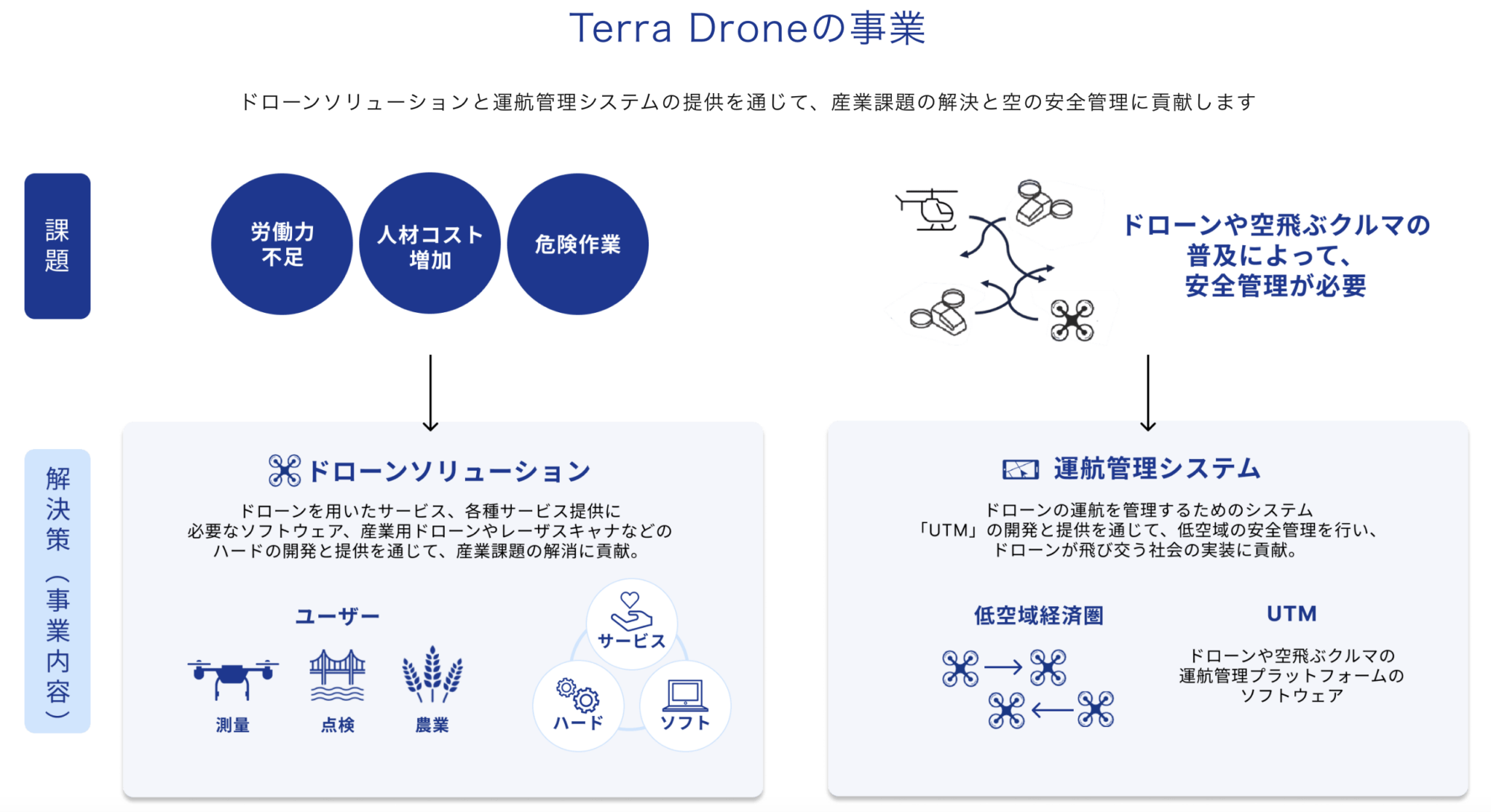 Terra Droneの事業

ドローンソリューションと運航管理システムの提供を通じて、産業課題の解決と空の安全管理に貢献します

課題

労働力不足

人材コスト増加

危険作業

ドローンや空飛ぶクルマの普及によって、安全管理が必要

解決策（事業内容）

ドローンソリューション

ドローンを用いたサービス、各種サービス提供に必要なソフトウェア、産業用ドローンやレーザスキャナなどのハードの開発と提供を通じて、産業課題の解消に貢献。

ユーザー

測量

点検

農業

サービス

ハード

ソフト

運航管理システム

ドローンの運航を管理するためのシステム「UTM」の開発と提供を通じて、低空域の安全管理を行い、ドローンが飛び交う社会の実装に貢献。

低空域経済圏

UTM

ドローンや空飛ぶクルマの運航管理プラットフォームのソフトウェア